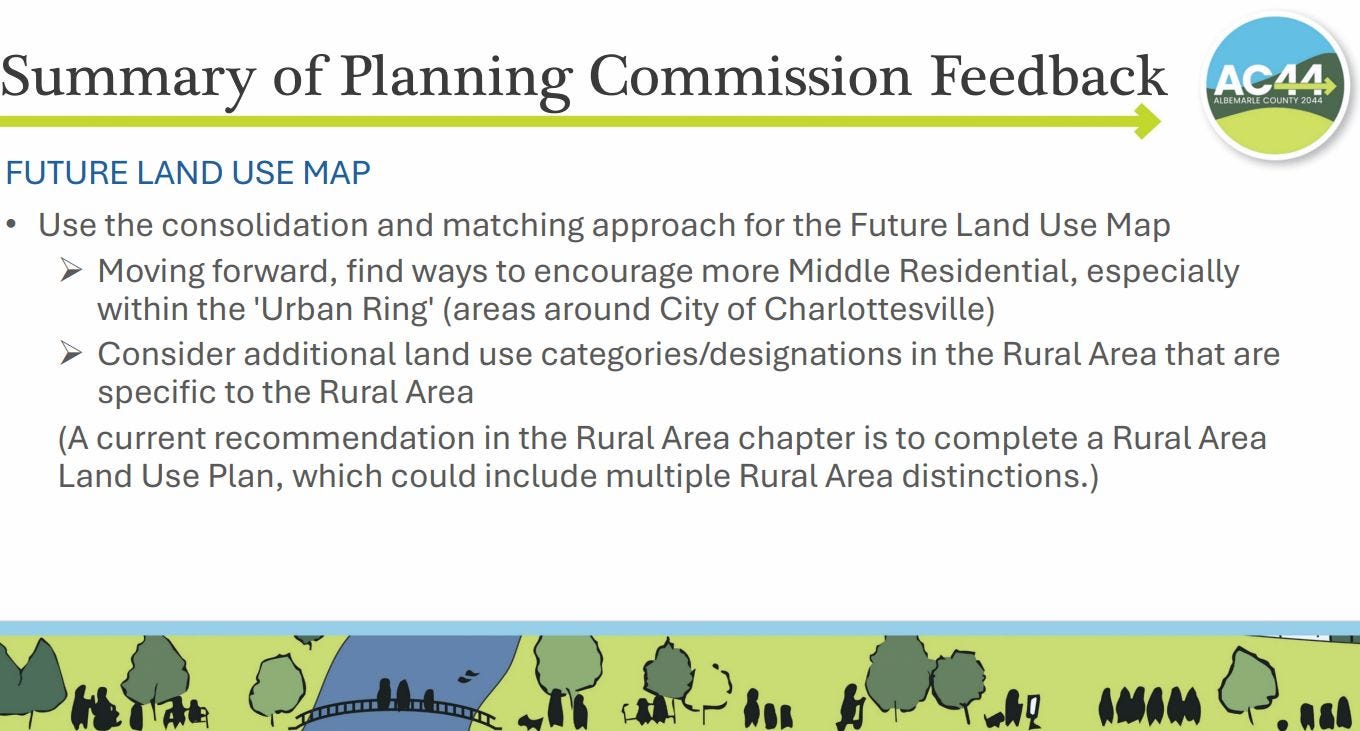 Summary of Planning Commission Feedback

AC44
ALBEMARLE COUNTY 2044

FUTURE LAND USE MAP

• Use the consolidation and matching approach for the Future Land Use Map
  ➢ Moving forward, find ways to encourage more Middle Residential, especially within the 'Urban Ring' (areas around City of Charlottesville)
  ➢ Consider additional land use categories/designations in the Rural Area that are specific to the Rural Area

(A current recommendation in the Rural Area chapter is to complete a Rural Area Land Use Plan, which could include multiple Rural Area distinctions.)